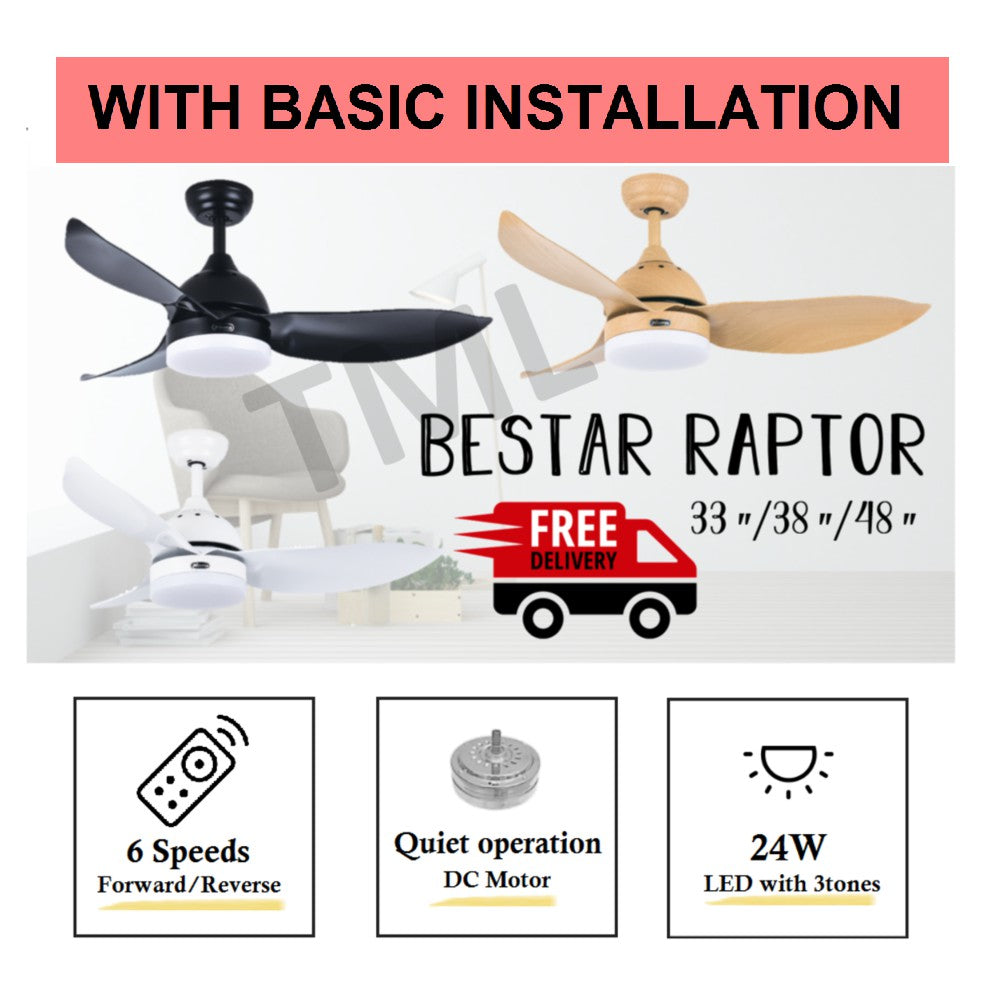 WITH BASIC INSTALLATION

TML

BESTAR RAPTOR

33 "/38 "/48 "

FREE DELIVERY

6 Speeds
Forward/Reverse

Quiet operation
DC Motor

24W
LED with 3tones